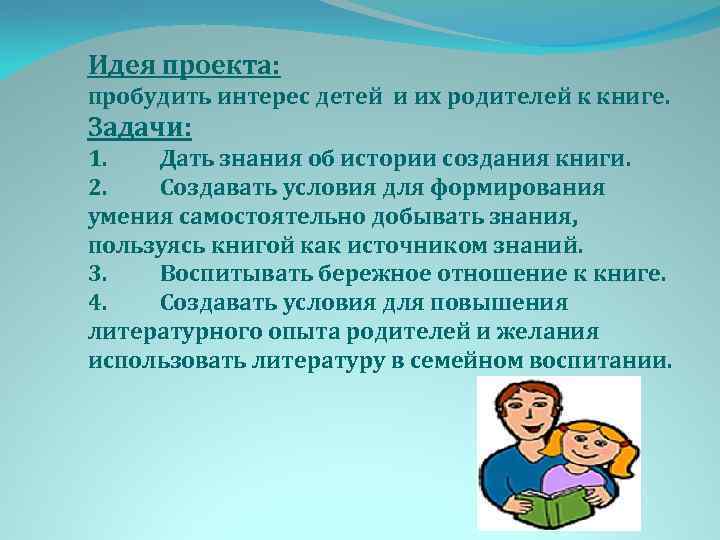 Идея проекта:
пробудить интерес детей и их родителей к книге.
Задачи:
1. Дать знания об истории создания книги.
2. Создавать условия для формирования умения самостоятельно добывать знания, пользуясь книгой как источником знаний.
3. Воспитывать бережное отношение к книге.
4. Создавать условия для повышения литературного опыта родителей и желания использовать литературу в семейном воспитании.